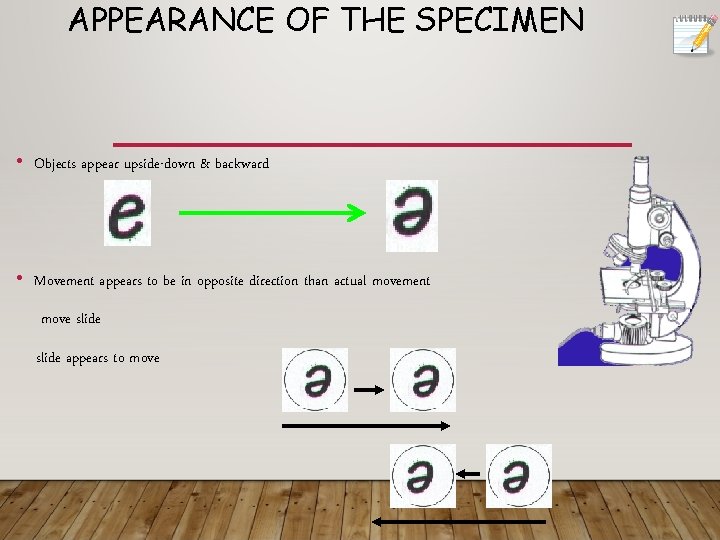 APPEARANCE OF THE SPECIMEN

• Objects appear upside-down & backward

e

ə

• Movement appears to be in opposite direction than actual movement

move slide

slide appears to move

ə ə

ə ə